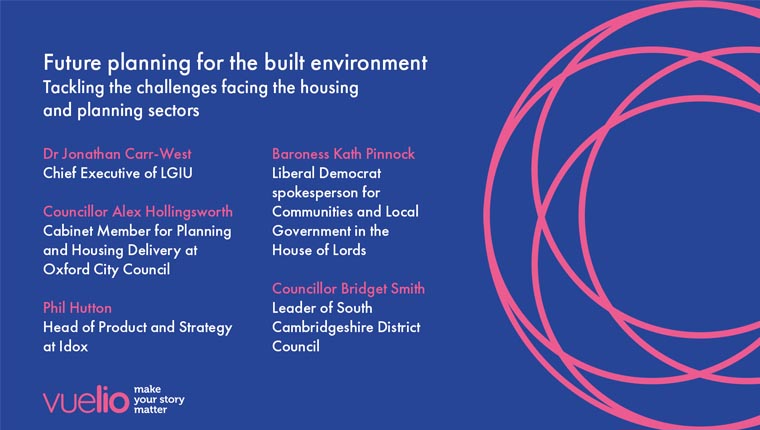 Future planning for the built environment
Tackling the challenges facing the housing and planning sectors

Dr Jonathan Carr-West
Chief Executive of LGIU

Councillor Alex Hollingsworth
Cabinet Member for Planning and Housing Delivery at Oxford City Council

Phil Hutton
Head of Product and Strategy at Idox

Baroness Kath Pinnock
Liberal Democrat spokesperson for Communities and Local Government in the House of Lords

Councillor Bridget Smith
Leader of South Cambridgeshire District Council

vuelio make your story matter